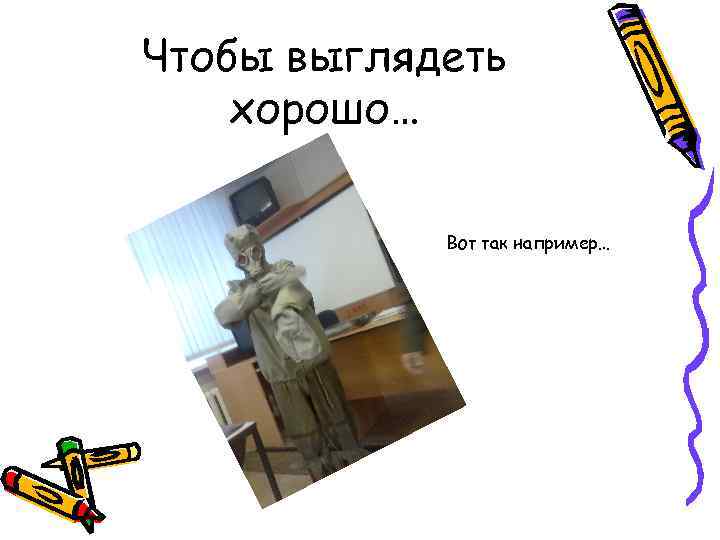 Чтобы выглядеть хорошо…

Вот так например…